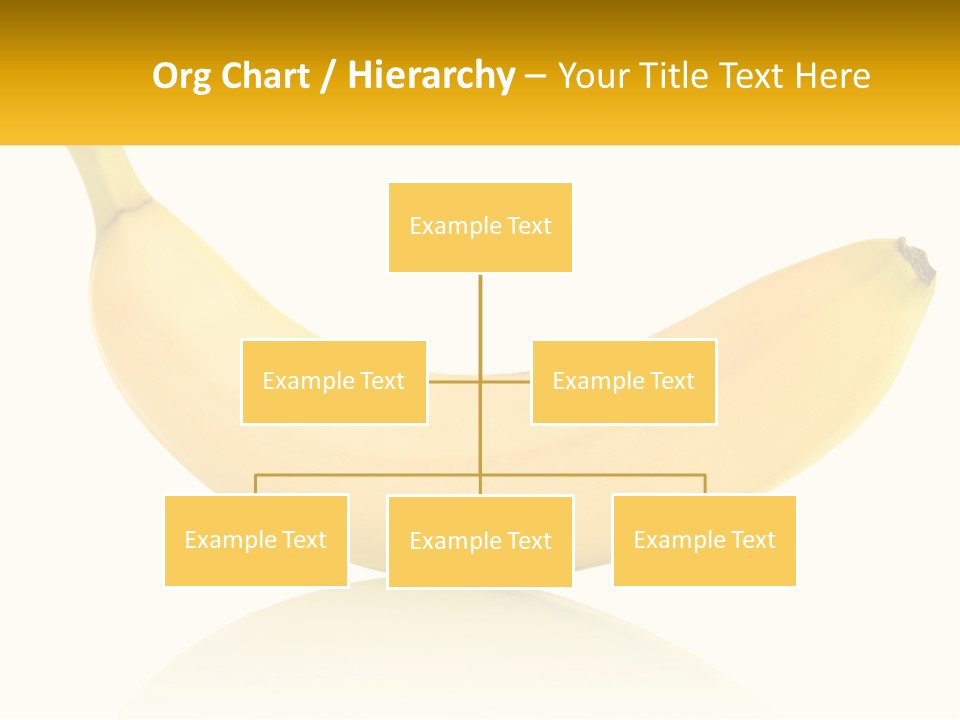 Org Chart / Hierarchy – Your Title Text Here

Example Text

Example Text

Example Text

Example Text

Example Text

Example Text